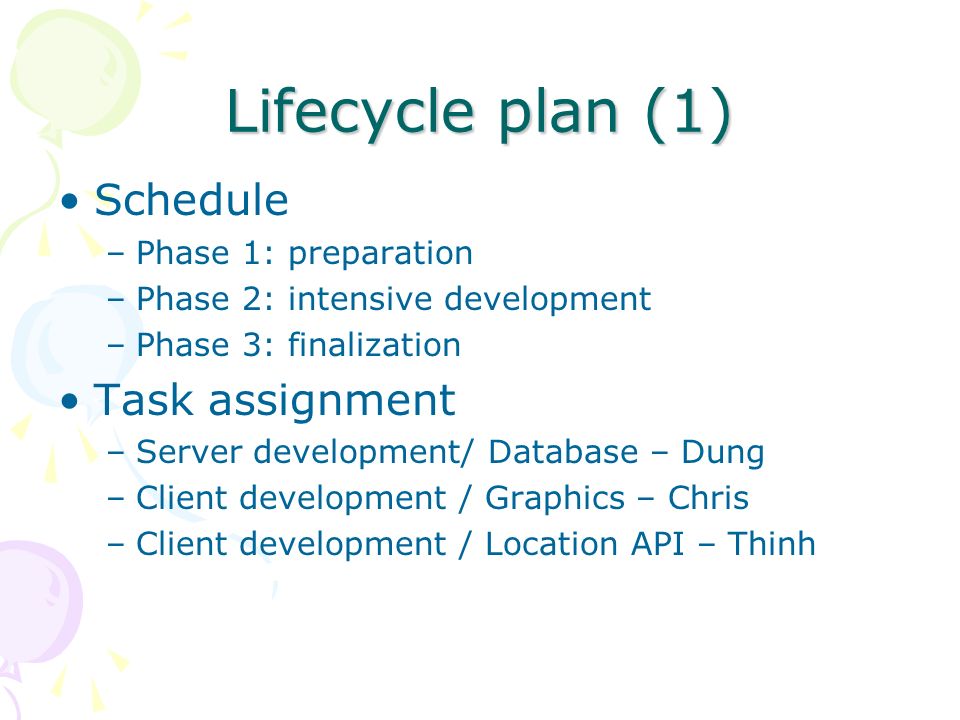 Lifecycle plan (1)

• Schedule
– Phase 1: preparation
– Phase 2: intensive development
– Phase 3: finalization

• Task assignment
– Server development/ Database – Dung
– Client development / Graphics – Chris
– Client development / Location API – Thinh